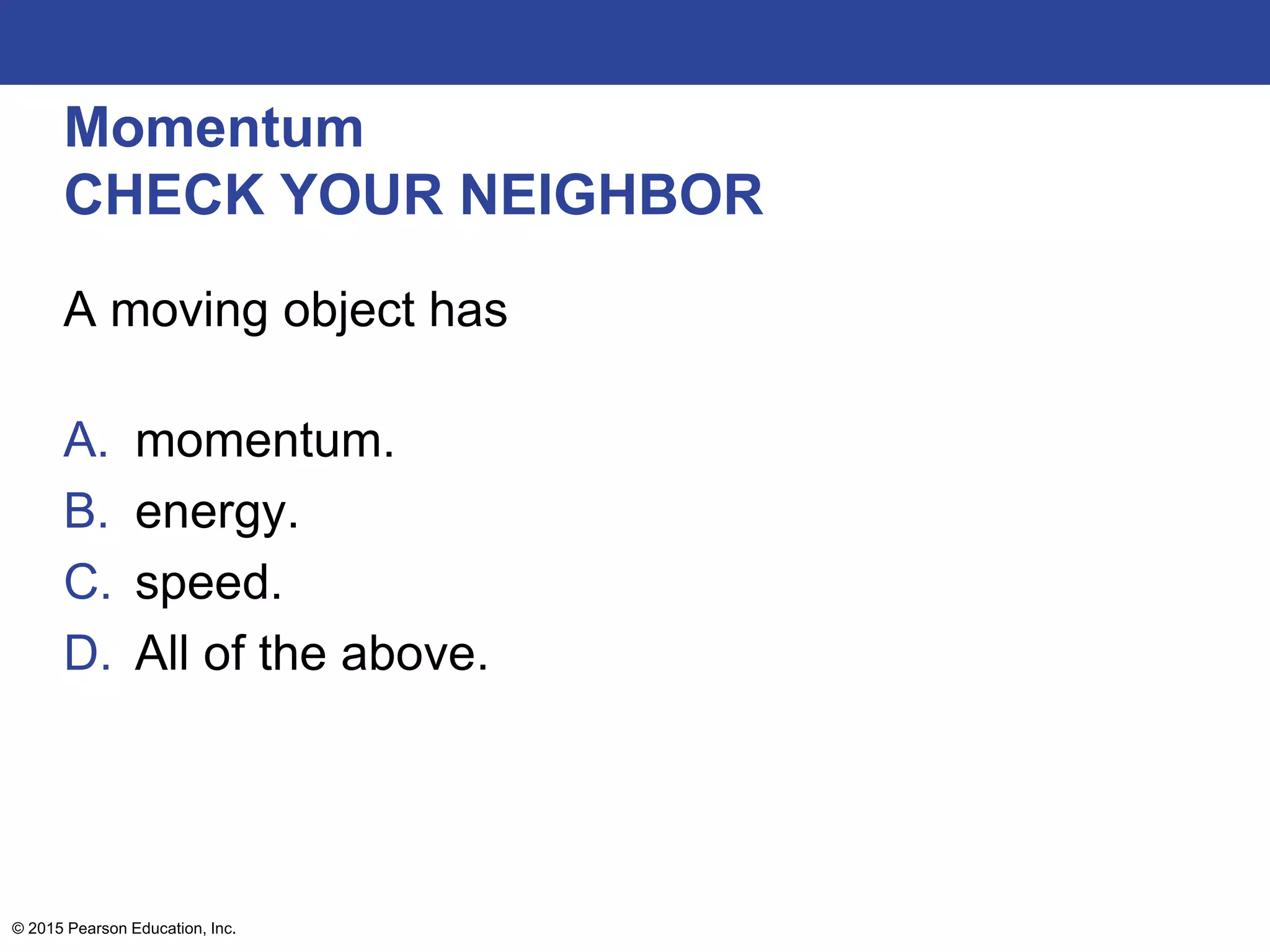 Momentum
CHECK YOUR NEIGHBOR

A moving object has

A. momentum.
B. energy.
C. speed.
D. All of the above.

© 2015 Pearson Education, Inc.